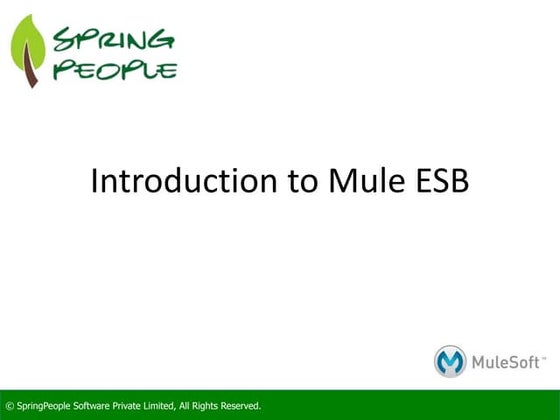 SPRING PEOPLE

Introduction to Mule ESB

MuleSoft™

© SpringPeople Software Private Limited, All Rights Reserved.